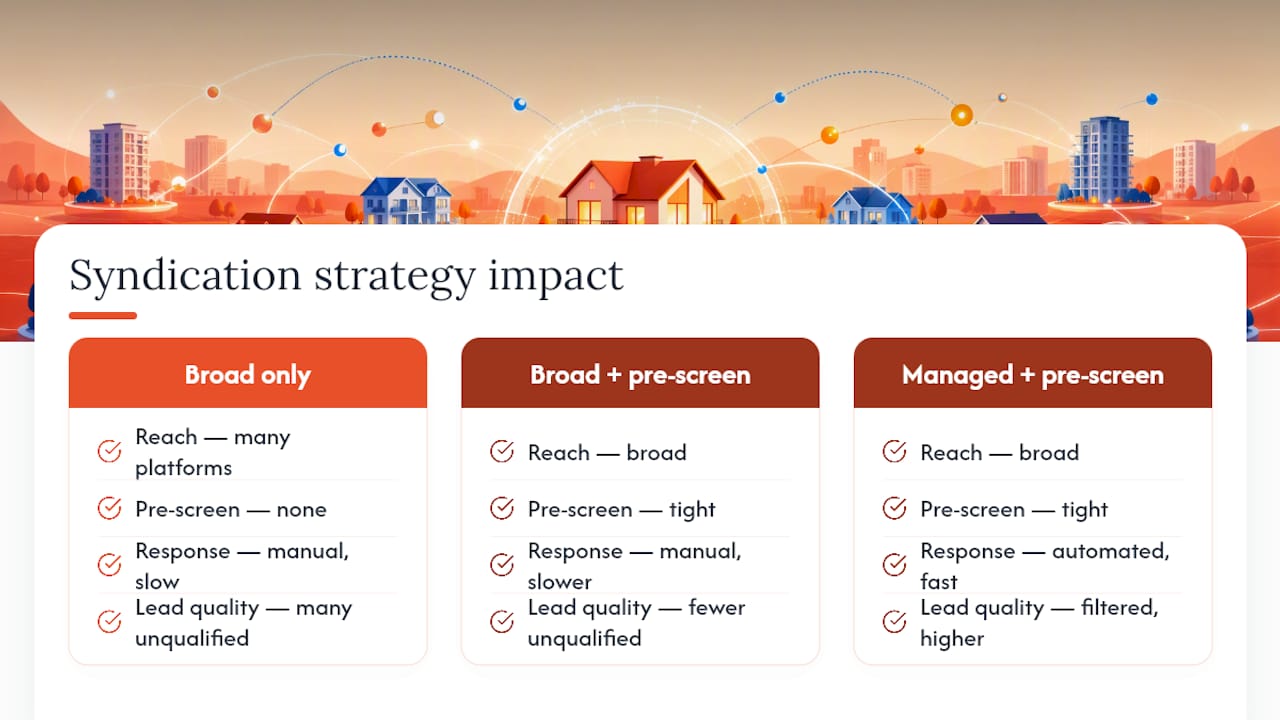 Syndication strategy impact

Broad only

Reach — many platforms

Pre-screen — none

Response — manual, slow

Lead quality — many unqualified

Broad + pre-screen

Reach — broad

Pre-screen — tight

Response — manual, slower

Lead quality — fewer unqualified

Managed + pre-screen

Reach — broad

Pre-screen — tight

Response — automated, fast

Lead quality — filtered, higher